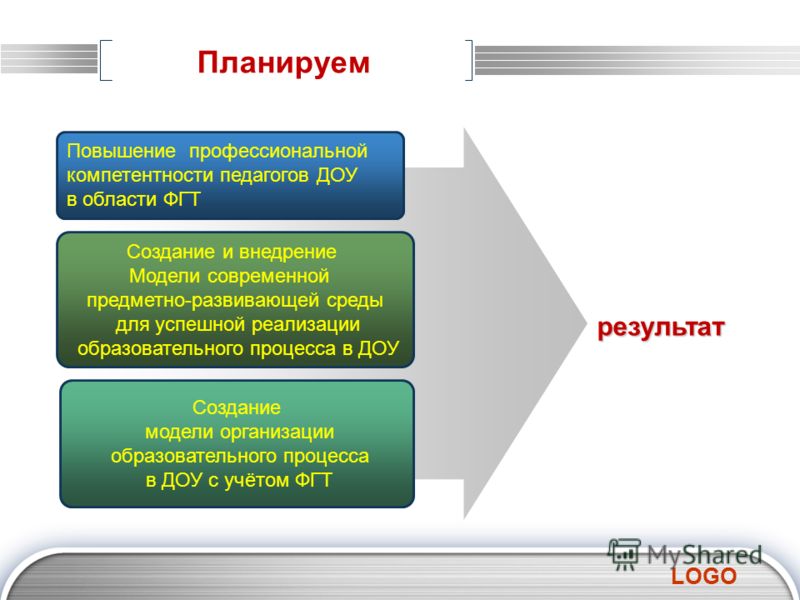 Планируем

Повышение профессиональной компетентности педагогов ДОУ в области ФГТ

Создание и внедрение Модели современной предметно-развивающей среды для успешной реализации образовательного процесса в ДОУ

Создание модели организации образовательного процесса в ДОУ с учётом ФГТ

результат

MyShared

LOGO